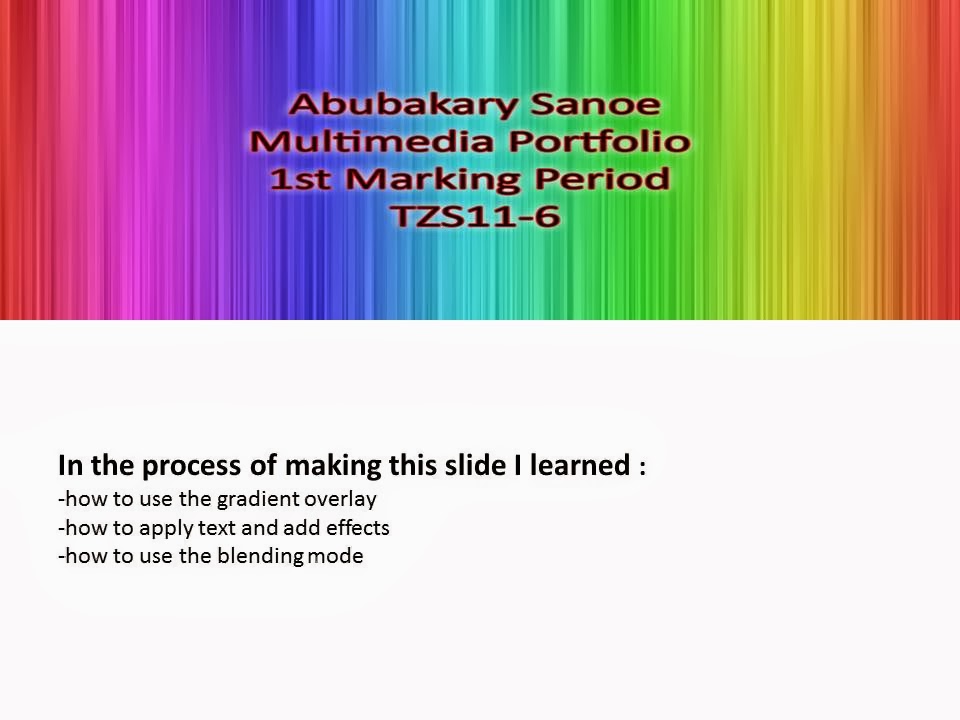 Abubakary Sanoe
Multimedia Portfolio
1st Marking Period
TZS11-6

In the process of making this slide I learned :
-how to use the gradient overlay
-how to apply text and add effects
-how to use the blending mode